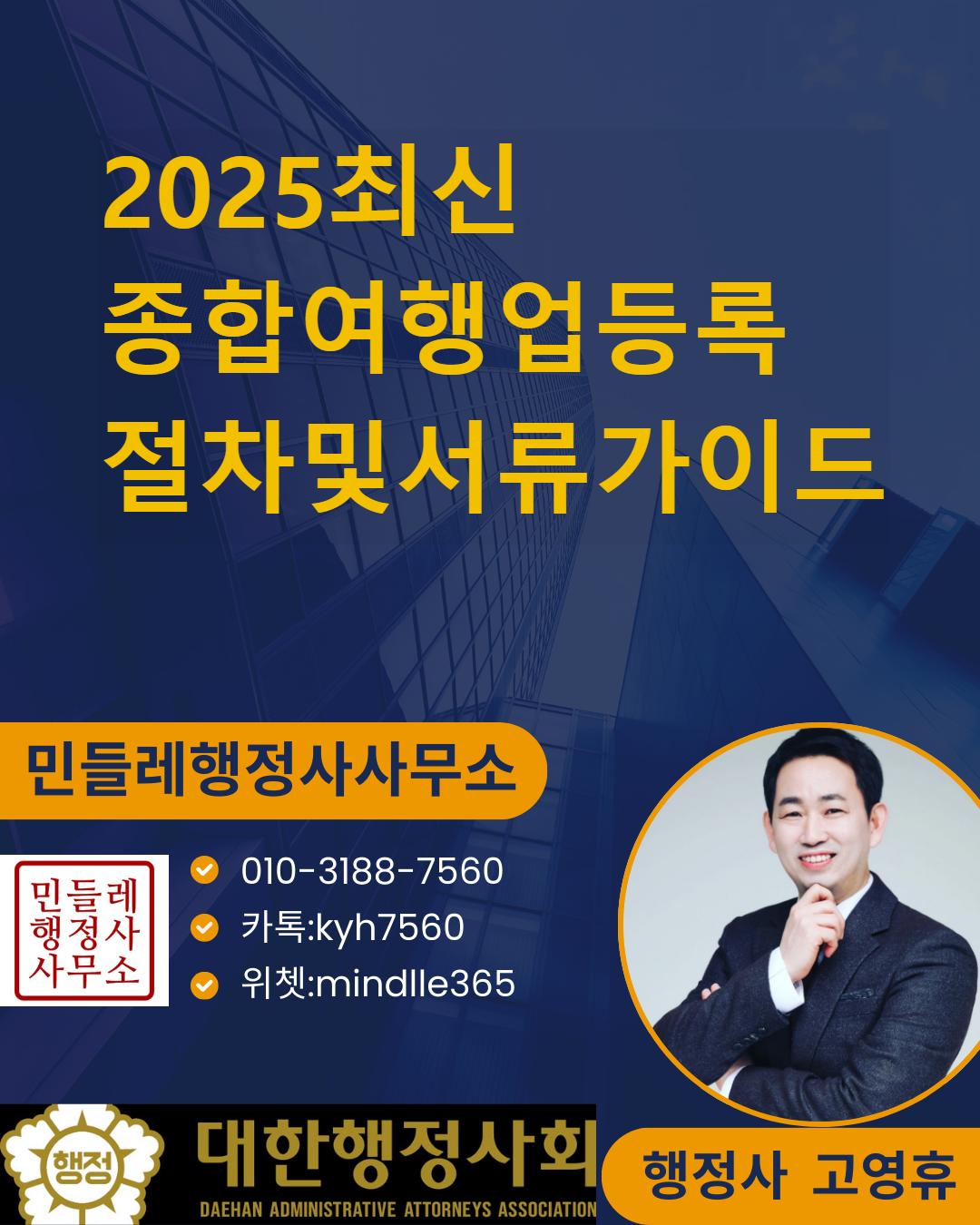 2025최신
종합여행업등록
절차및서류가이드

민들레행정사사무소

민들레
행정사
사무소

010-3188-7560
카톡:kyh7560
위쳇:mindlle365

행정

대한행정사회
DAEHAN ADMINISTRATIVE ATTORNEYS ASSOCIATION

행정사 고영휴